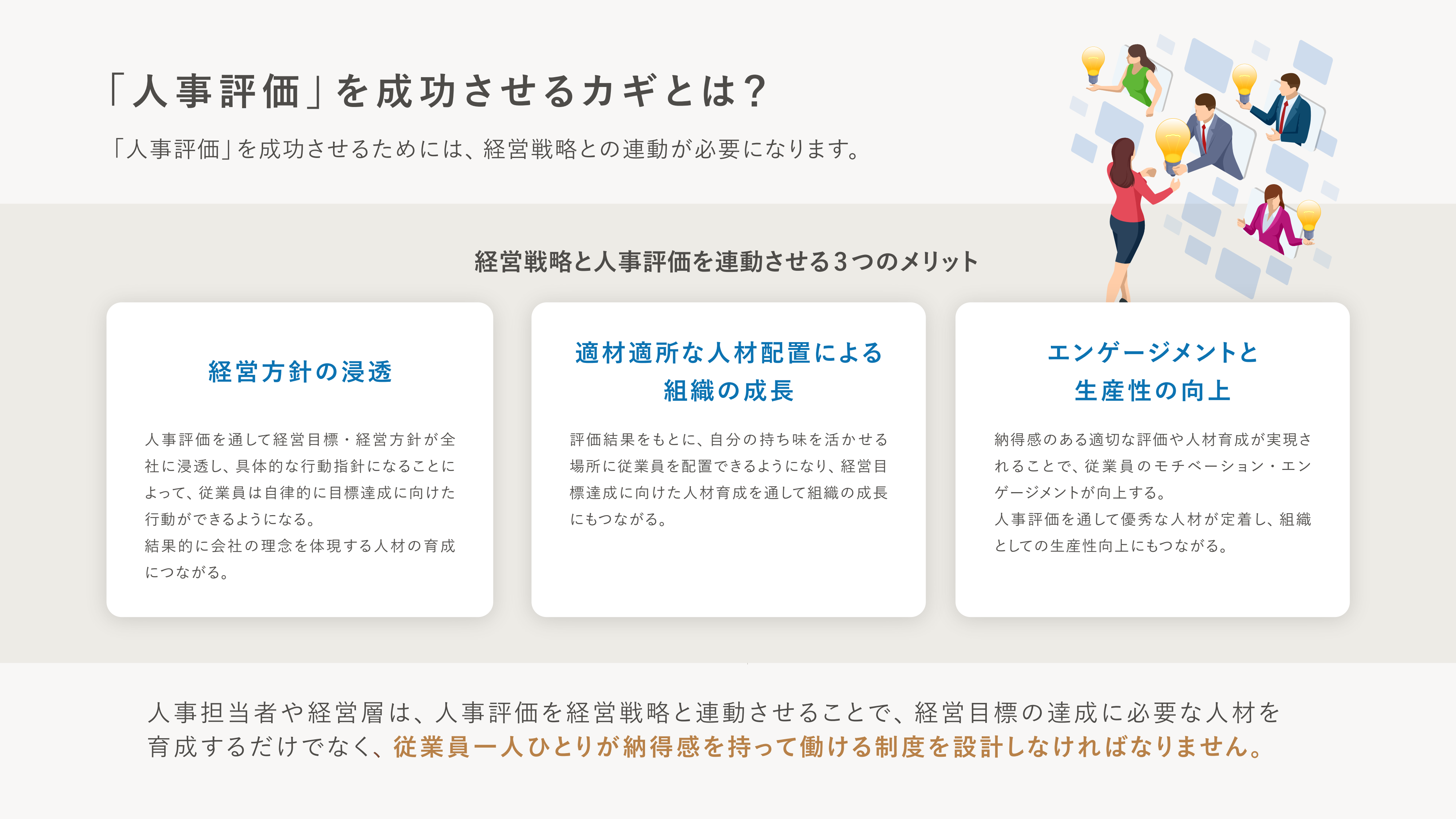 「人事評価」を成功させるカギとは？

「人事評価」を成功させるためには、経営戦略との連動が必要になります。

経営戦略と人事評価を連動させる3つのメリット

経営方針の浸透

人事評価を通して経営目標・経営方針が全社に浸透し、具体的な行動指針になることによって、従業員は自律的に目標達成に向けた行動ができるようになる。
結果的に会社の理念を体現する人材の育成につながる。

適材適所な人材配置による組織の成長

評価結果をもとに、自分の持ち味を活かせる場所に従業員を配置できるようになり、経営目標達成に向けた人材育成を通して組織の成長にもつながる。

エンゲージメントと生産性の向上

納得感のある適切な評価や人材育成が実現されることで、従業員のモチベーション・エンゲージメントが向上する。
人事評価を通して優秀な人材が定着し、組織としての生産性向上にもつながる。

人事担当者や経営層は、人事評価を経営戦略と連動させることで、経営目標の達成に必要な人材を育成するだけでなく、従業員一人ひとりが納得感を持って働ける制度を設計しなければなりません。